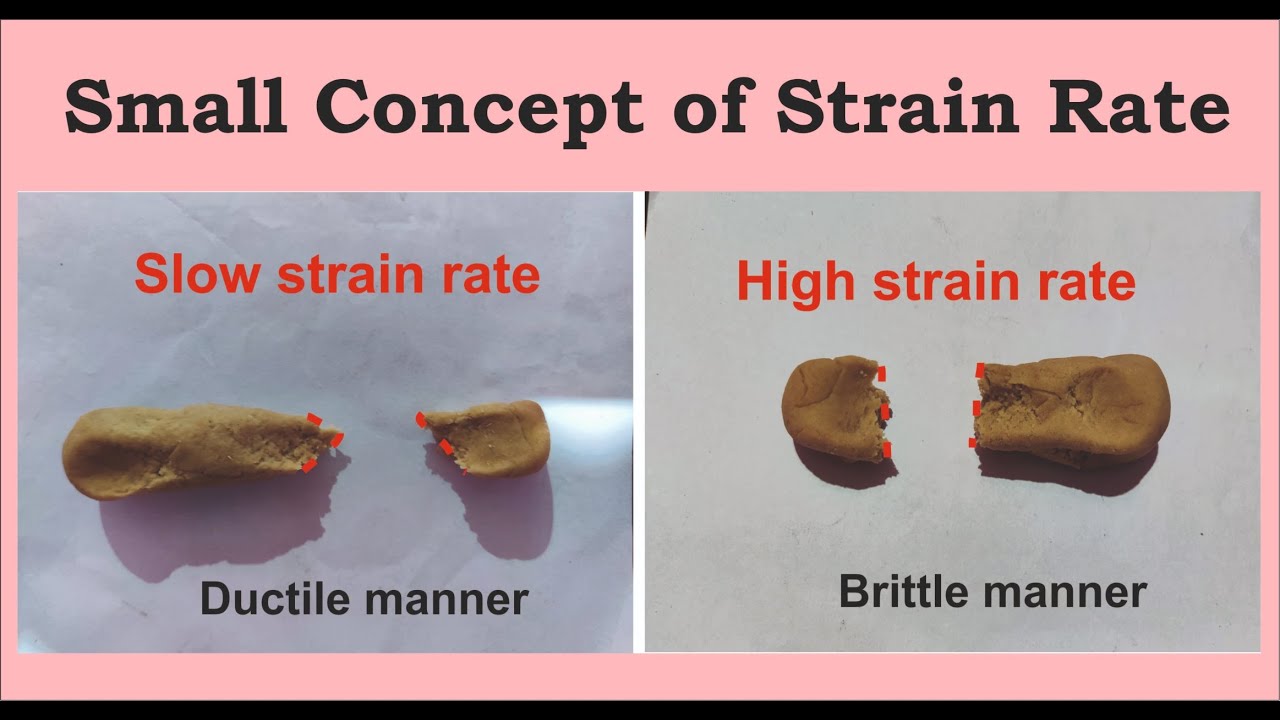 Small Concept of Strain Rate

Slow strain rate

Ductile manner

High strain rate

Brittle manner